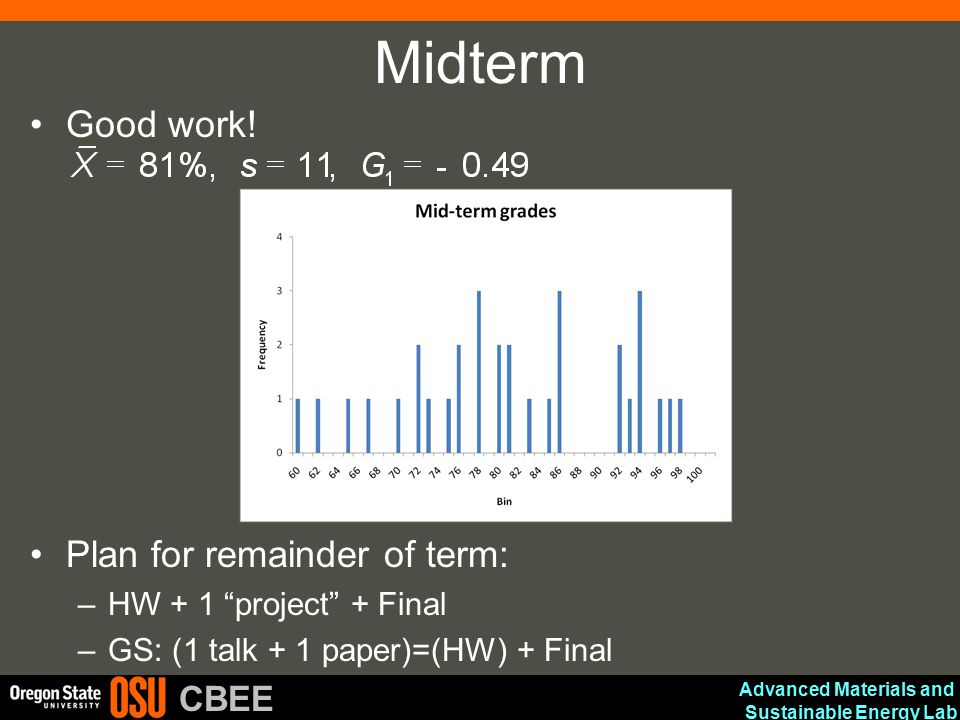 Midterm

• Good work!
$\bar{X} = 81\%, \; s = 11, \; G_1 = -0.49$

Mid-term grades

Frequency

4
3
2
1
0

60 62 64 66 68 70 72 74 76 78 80 82 84 86 88 90 92 94 96 98 100

Bin

• Plan for remainder of term:
– HW + 1 “project” + Final
– GS: (1 talk + 1 paper)=(HW) + Final

Oregon State UNIVERSITY OSU CBEE

Advanced Materials and Sustainable Energy Lab